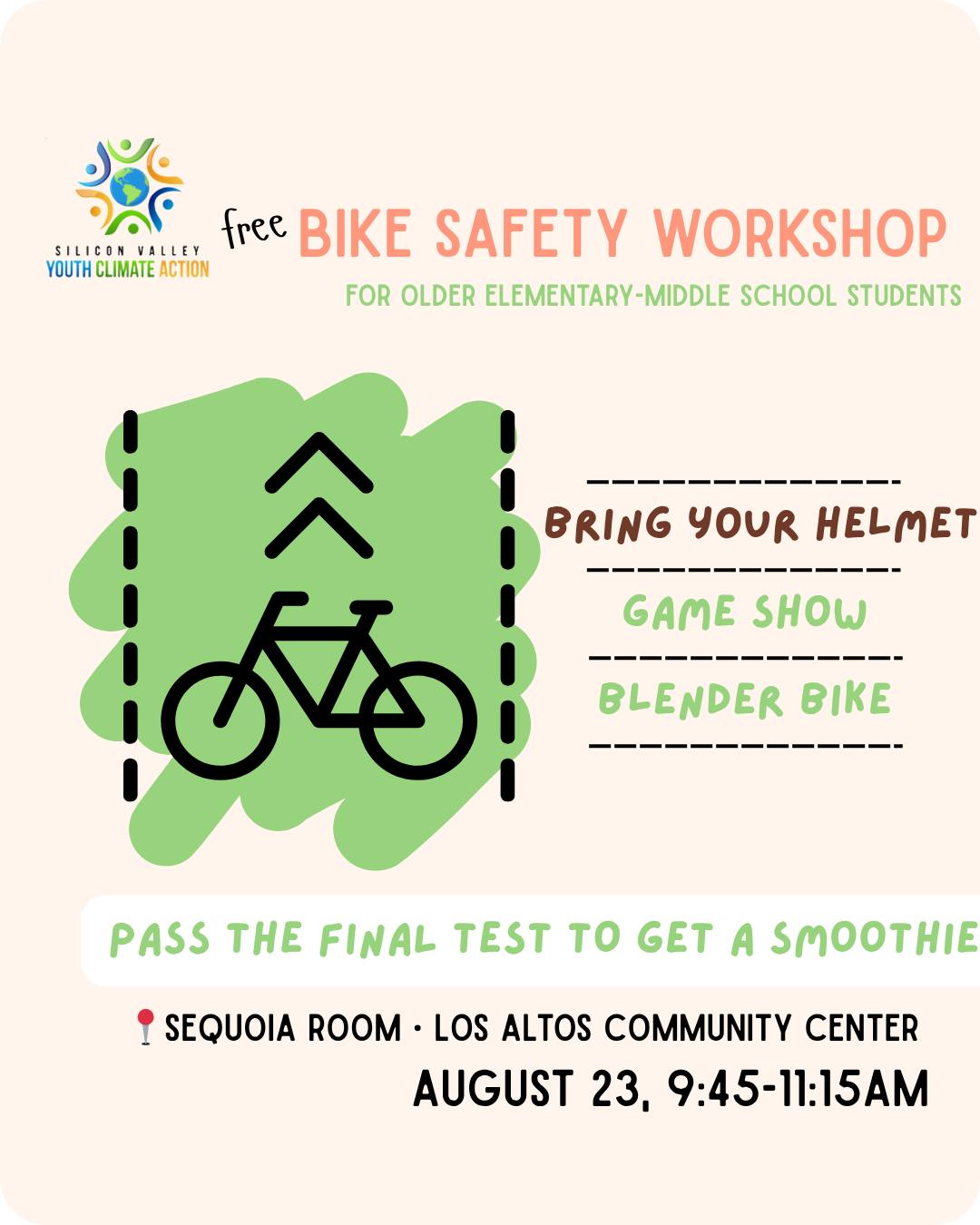 SILICON VALLEY
YOUTH CLIMATE ACTION

free BIKE SAFETY WORKSHOP
FOR OLDER ELEMENTARY-MIDDLE SCHOOL STUDENTS

BRING YOUR HELMET
GAME SHOW
BLENDER BIKE

PASS THE FINAL TEST TO GET A SMOOTHIE

SEQUOIA ROOM · LOS ALTOS COMMUNITY CENTER
AUGUST 23, 9:45-11:15AM